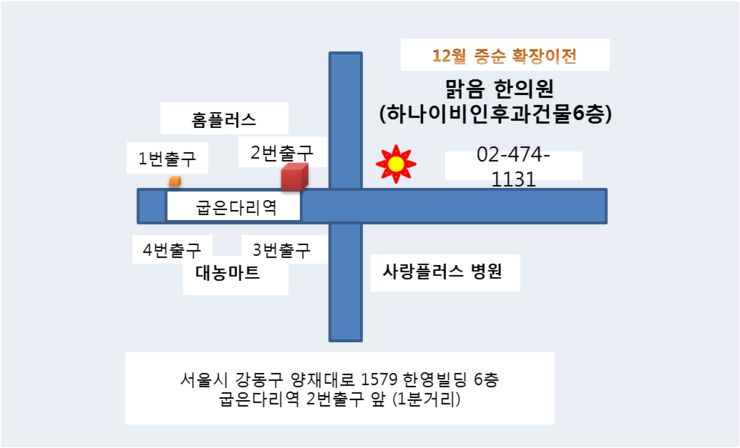 12월 중순 확장이전

맑음 한의원
(하나이비인후과건물6층)

홈플러스

1번출구

2번출구

02-474-1131

굽은다리역

4번출구

3번출구

대농마트

사랑플러스 병원

서울시 강동구 양재대로 1579 한영빌딩 6층
굽은다리역 2번출구 앞 (1분거리)